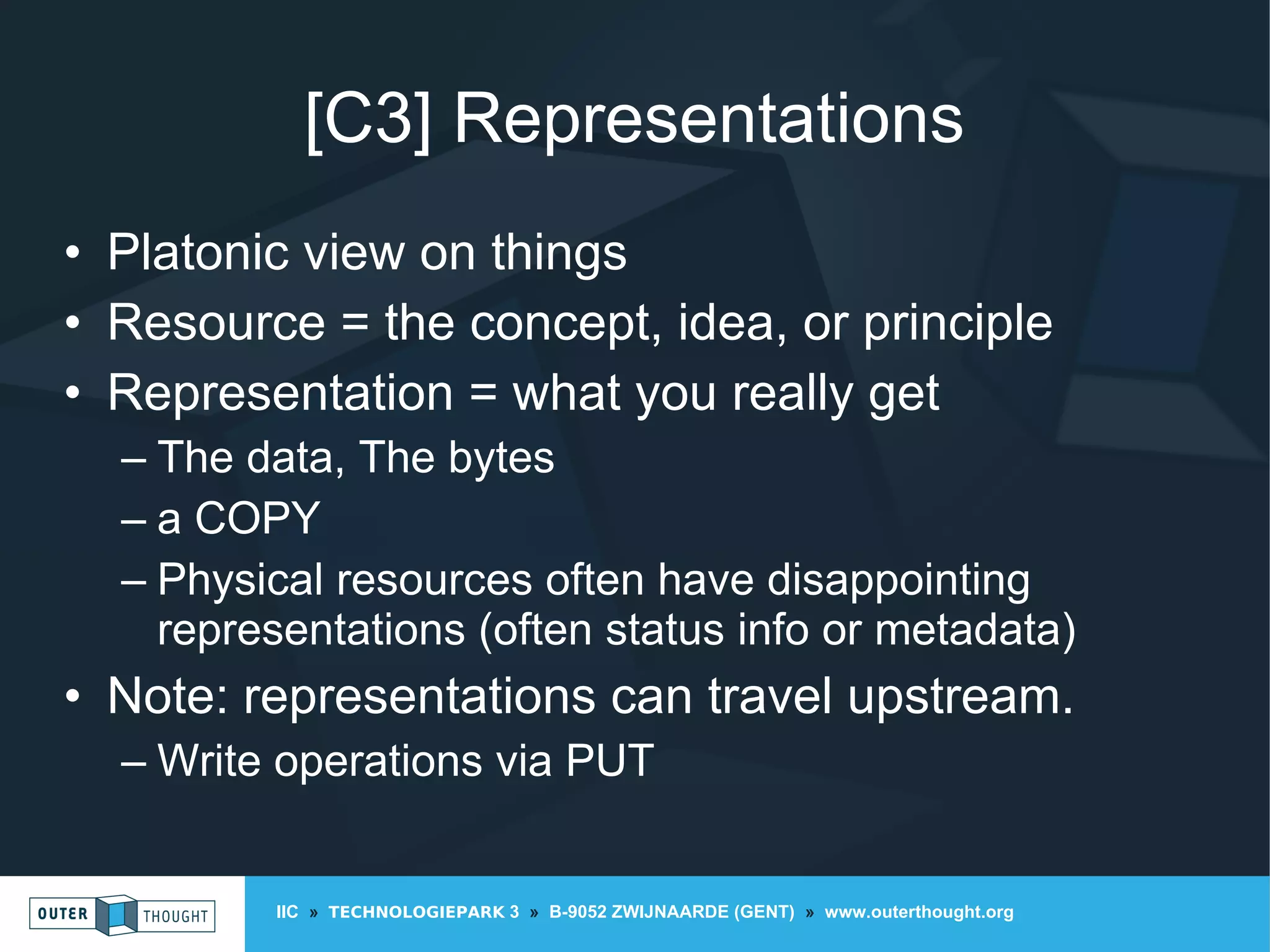 [C3] Representations

• Platonic view on things
• Resource = the concept, idea, or principle
• Representation = what you really get
– The data, The bytes
– a COPY
– Physical resources often have disappointing representations (often status info or metadata)
• Note: representations can travel upstream.
– Write operations via PUT

OUTER THOUGHT

IIC » TECHNOLOGIEPARK 3 » B-9052 ZWIJNAARDE (GENT) » www.outerthought.org